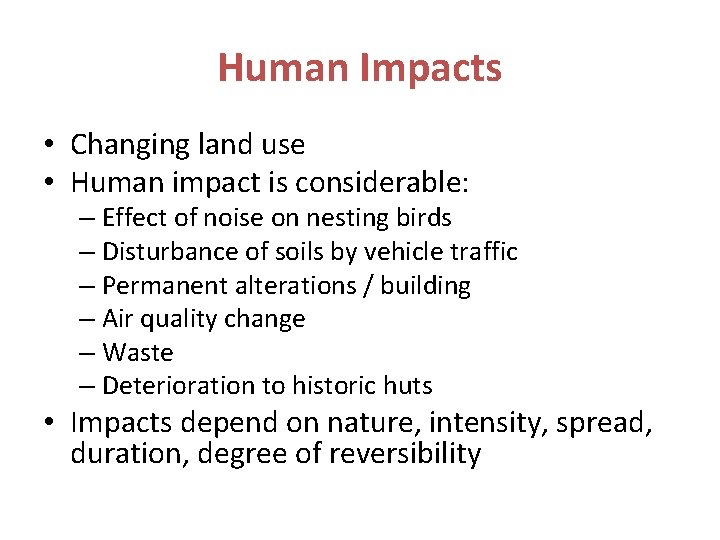 Human Impacts

• Changing land use
• Human impact is considerable:
– Effect of noise on nesting birds
– Disturbance of soils by vehicle traffic
– Permanent alterations / building
– Air quality change
– Waste
– Deterioration to historic huts
• Impacts depend on nature, intensity, spread, duration, degree of reversibility